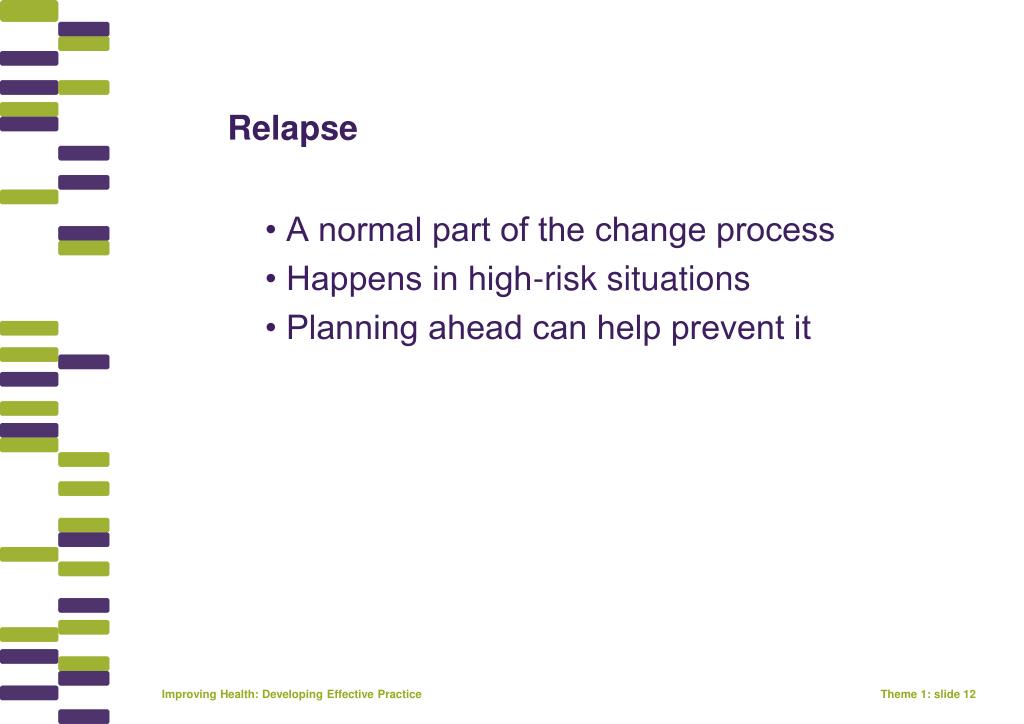 Relapse

• A normal part of the change process
• Happens in high-risk situations
• Planning ahead can help prevent it

Improving Health: Developing Effective Practice

Theme 1: slide 12